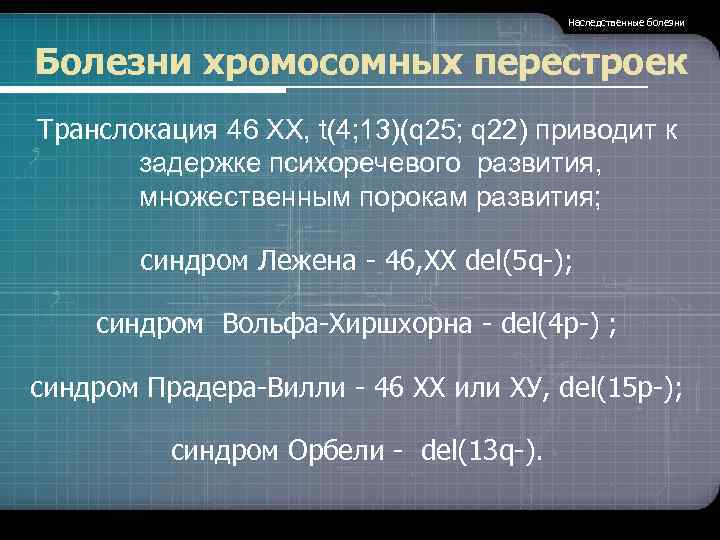 Наследственные болезни

Болезни хромосомных перестроек

Транслокация 46 XX, t(4;13)(q25; q22) приводит к задержке психоречевого развития, множественным порокам развития;

синдром Лежена - 46,XX del(5q-);

синдром Вольфа-Хиршхорна - del(4p-) ;

синдром Прадера-Вилли - 46 XX или XУ, del(15p-);

синдром Орбели - del(13q-).